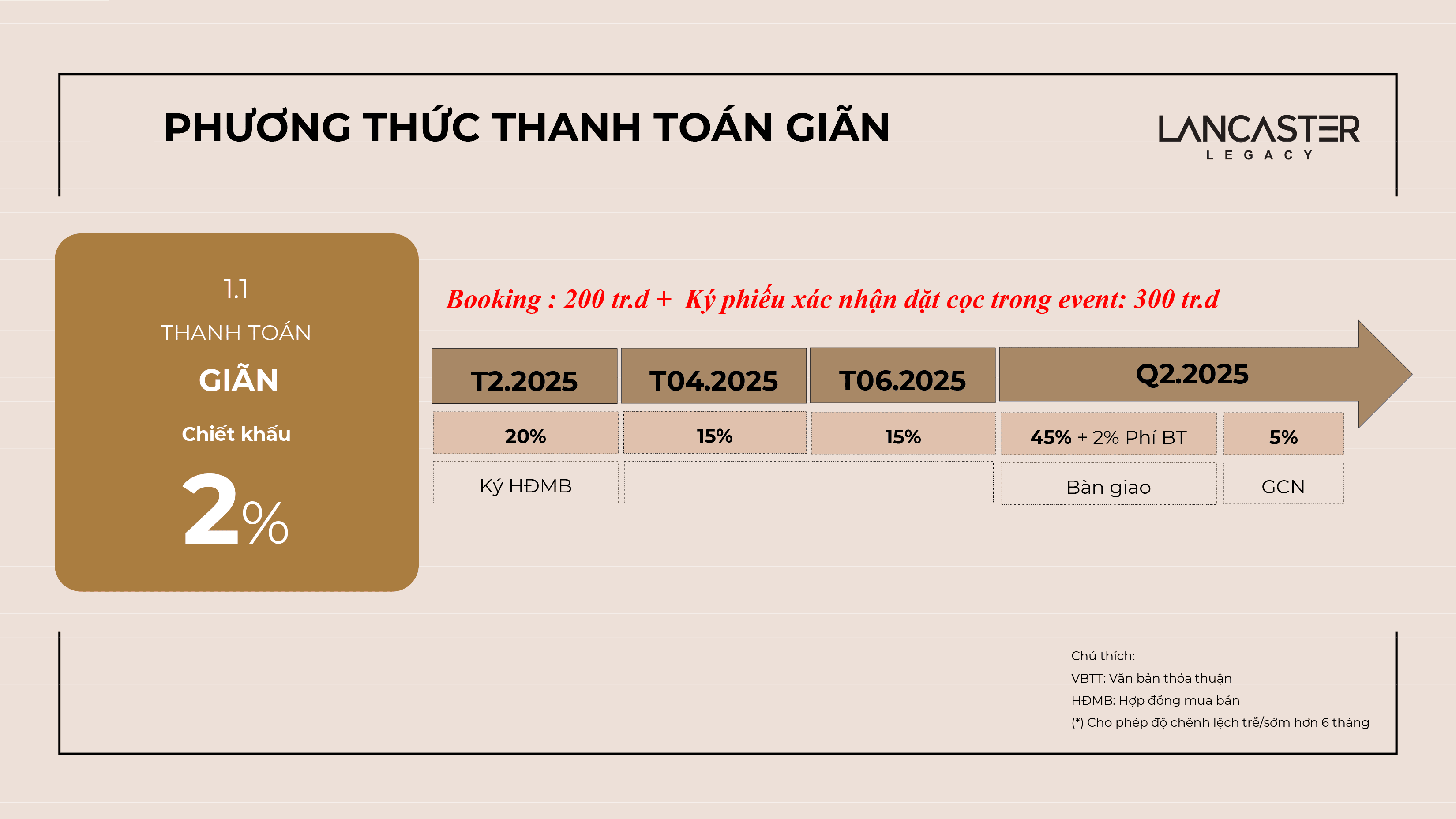 PHƯƠNG THỨC THANH TOÁN GIÃN

LANCASTER
LEGACY

1.1
THANH TOÁN
GIÃN
Chiết khấu
2%

Booking : 200 tr.đ + Ký phiếu xác nhận đặt cọc trong event: 300 tr.đ

| T2.2025 | T04.2025 | T06.2025 | Q2.2025 | |
|---|---|---|---|---|
| 20% | 15% | 15% | 45% + 2% Phí BT | 5% |
| Ký HĐMB | | | Bàn giao | GCN |

Chú thích:
VBTT: Văn bản thỏa thuận
HĐMB: Hợp đồng mua bán
(*) Cho phép độ chênh lệch trễ/sớm hơn 6 tháng